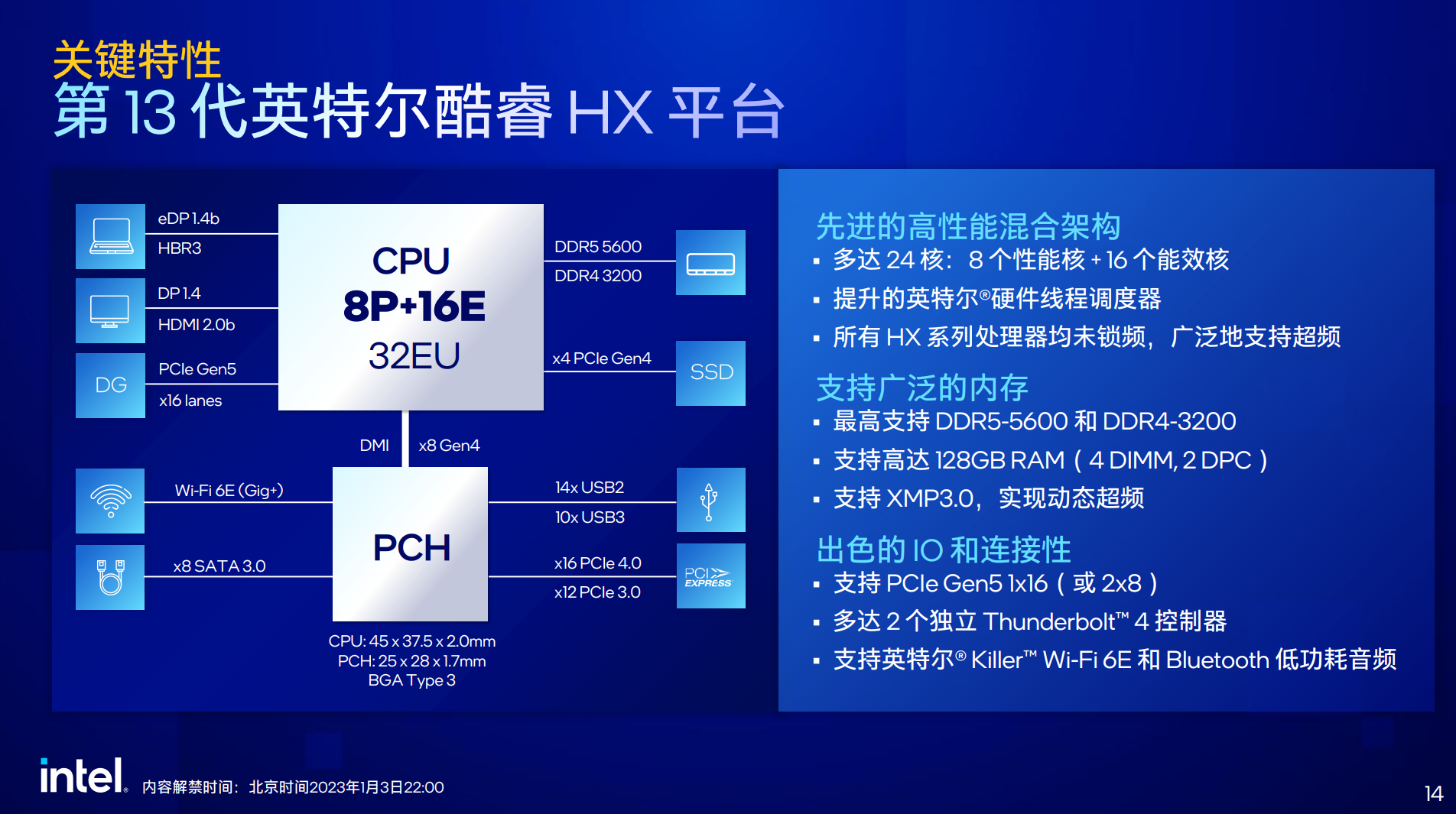 关键特性
第 13 代英特尔酷睿 HX 平台

eDP 1.4b
HBR3
DP 1.4
HDMI 2.0b
DG
PCIe Gen5
x16 lanes
CPU
8P+16E
32EU
DDR5 5600
DDR4 3200
x4 PCIe Gen4
SSD
DMI
x8 Gen4
Wi-Fi 6E (Gig+)
x8 SATA 3.0
PCH
14x USB2
10x USB3
x16 PCIe 4.0
x12 PCIe 3.0
PCI EXPRESS
CPU: 45 x 37.5 x 2.0mm
PCH: 25 x 28 x 1.7mm
BGA Type 3

先进的高性能混合架构
▪ 多达 24 核：8 个性能核 + 16 个能效核
▪ 提升的英特尔®硬件线程调度器
▪ 所有 HX 系列处理器均未锁频，广泛地支持超频

支持广泛的内存
▪ 最高支持 DDR5-5600 和 DDR4-3200
▪ 支持高达 128GB RAM（4 DIMM, 2 DPC）
▪ 支持 XMP3.0，实现动态超频

出色的 IO 和连接性
▪ 支持 PCIe Gen5 1x16（或 2x8）
▪ 多达 2 个独立 Thunderbolt™ 4 控制器
▪ 支持英特尔® Killer™ Wi-Fi 6E 和 Bluetooth 低功耗音频

intel.
内容解禁时间：北京时间2023年1月3日22:00
14